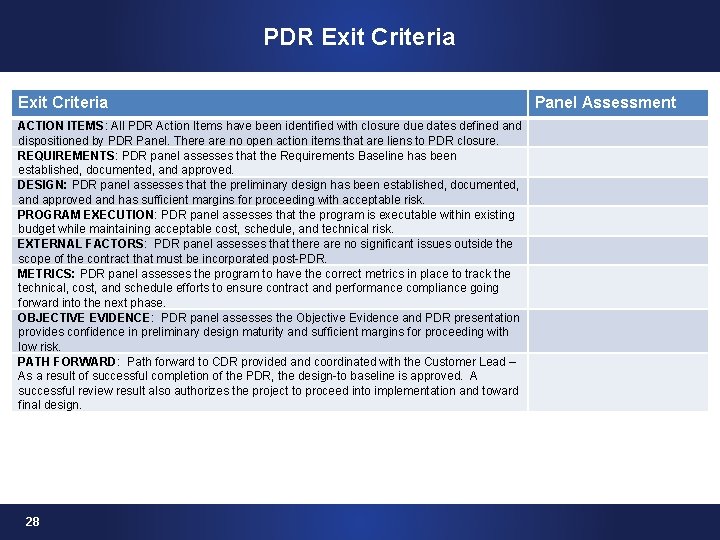 PDR Exit Criteria

| Exit Criteria | Panel Assessment |
|---|---|
| ACTION ITEMS: All PDR Action Items have been identified with closure due dates defined and dispositioned by PDR Panel. There are no open action items that are liens to PDR closure. | |
| REQUIREMENTS: PDR panel assesses that the Requirements Baseline has been established, documented, and approved. | |
| DESIGN: PDR panel assesses that the preliminary design has been established, documented, and approved and has sufficient margins for proceeding with acceptable risk. | |
| PROGRAM EXECUTION: PDR panel assesses that the program is executable within existing budget while maintaining acceptable cost, schedule, and technical risk. | |
| EXTERNAL FACTORS: PDR panel assesses that there are no significant issues outside the scope of the contract that must be incorporated post-PDR. | |
| METRICS: PDR panel assesses the program to have the correct metrics in place to track the technical, cost, and schedule efforts to ensure contract and performance compliance going forward into the next phase. | |
| OBJECTIVE EVIDENCE: PDR panel assesses the Objective Evidence and PDR presentation provides confidence in preliminary design maturity and sufficient margins for proceeding with low risk. | |
| PATH FORWARD: Path forward to CDR provided and coordinated with the Customer Lead – As a result of successful completion of the PDR, the design-to baseline is approved. A successful review result also authorizes the project to proceed into implementation and toward final design. | |

28